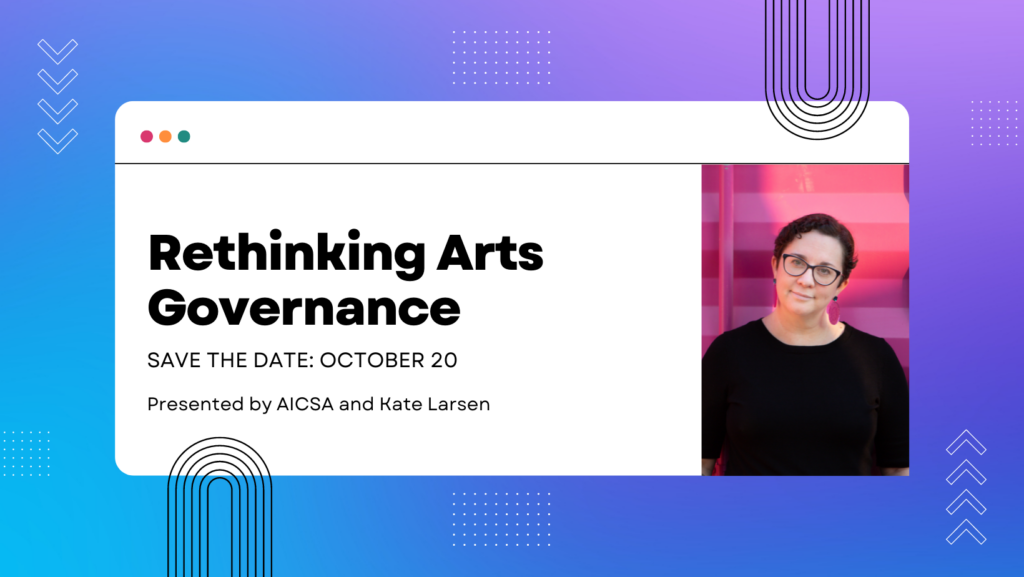 Rethinking Arts Governance

SAVE THE DATE: OCTOBER 20

Presented by AICSA and Kate Larsen